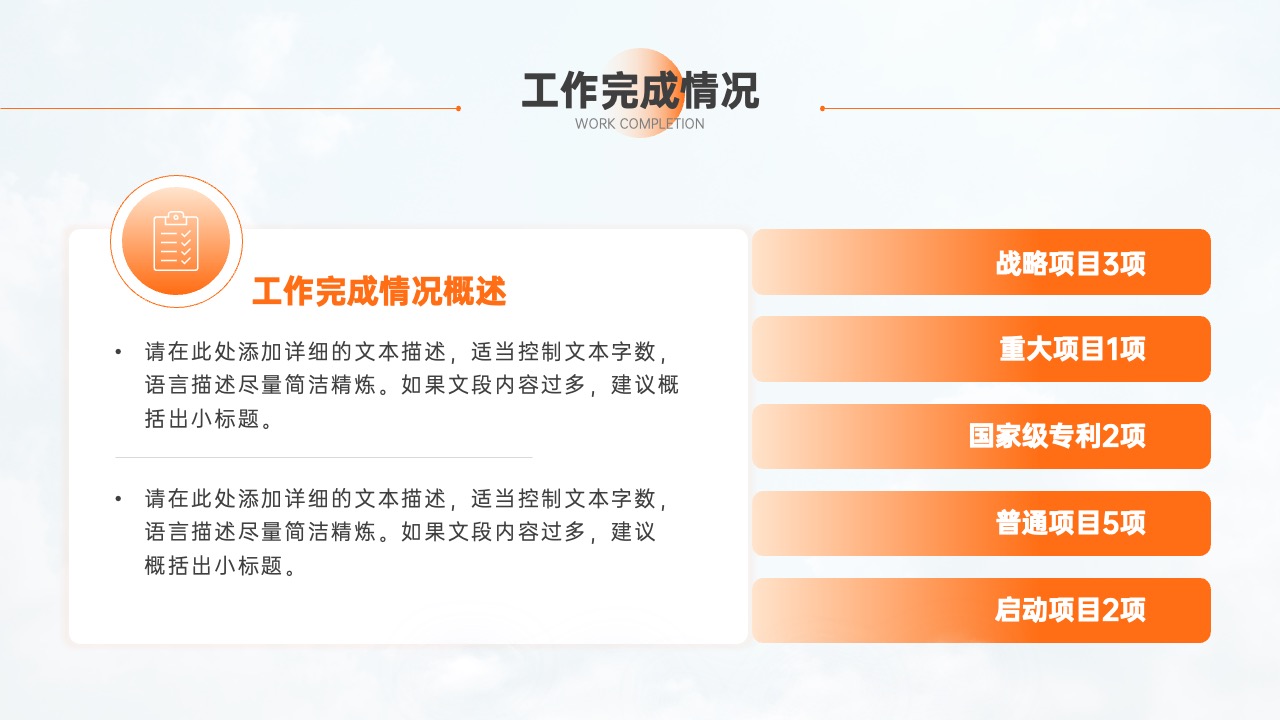 工作完成情况
WORK COMPLETION

工作完成情况概述

• 请在此处添加详细的文本描述，适当控制文本字数，语言描述尽量简洁精炼。如果文段内容过多，建议概括出小标题。

• 请在此处添加详细的文本描述，适当控制文本字数，语言描述尽量简洁精炼。如果文段内容过多，建议概括出小标题。

战略项目3项

重大项目1项

国家级专利2项

普通项目5项

启动项目2项